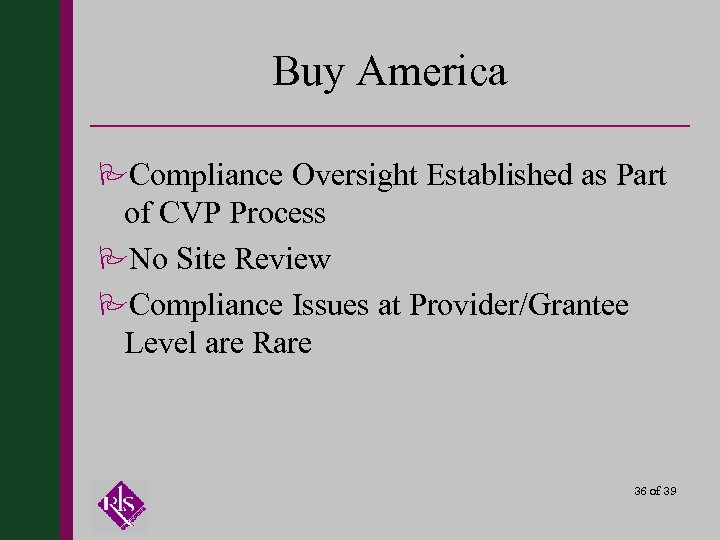 Buy America

Compliance Oversight Established as Part of CVP Process

No Site Review

Compliance Issues at Provider/Grantee Level are Rare

RLS

36 of 39